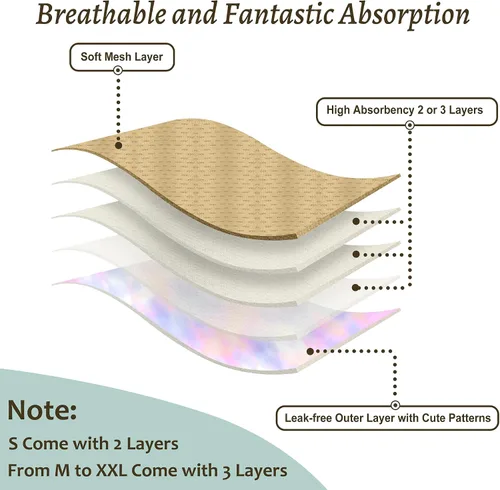 Breathable and Fantastic Absorption

Soft Mesh Layer

High Absorbency 2 or 3 Layers

Leak-free Outer Layer with Cute Patterns

Note:
S Come with 2 Layers
From M to XXL Come with 3 Layers